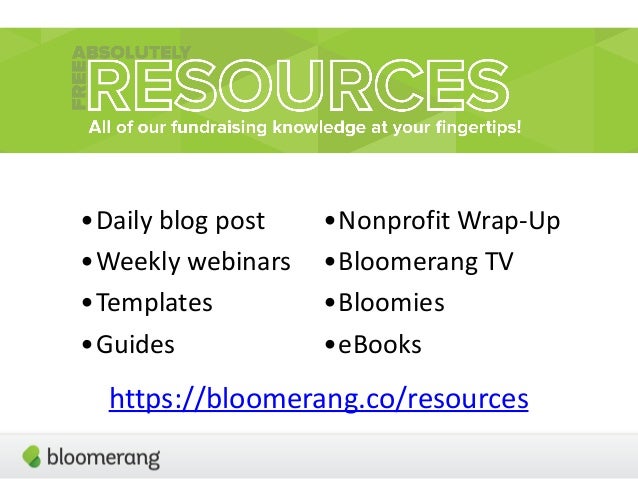 ABSOLUTELY FREE RESOURCES
All of our fundraising knowledge at your fingertips!

• Daily blog post
• Weekly webinars
• Templates
• Guides

• Nonprofit Wrap-Up
• Bloomerang TV
• Bloomies
• eBooks

https://bloomerang.co/resources

bloomerang